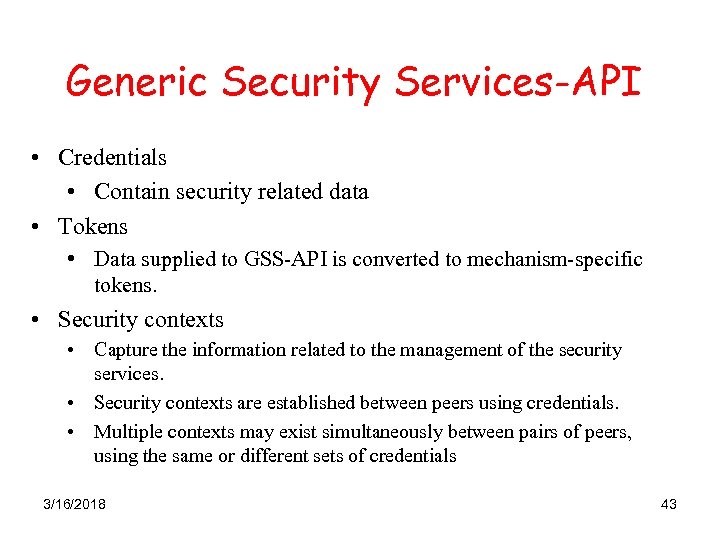 Generic Security Services-API

• Credentials
  • Contain security related data
• Tokens
  • Data supplied to GSS-API is converted to mechanism-specific tokens.
• Security contexts
  • Capture the information related to the management of the security services.
  • Security contexts are established between peers using credentials.
  • Multiple contexts may exist simultaneously between pairs of peers, using the same or different sets of credentials

3/16/2018

43